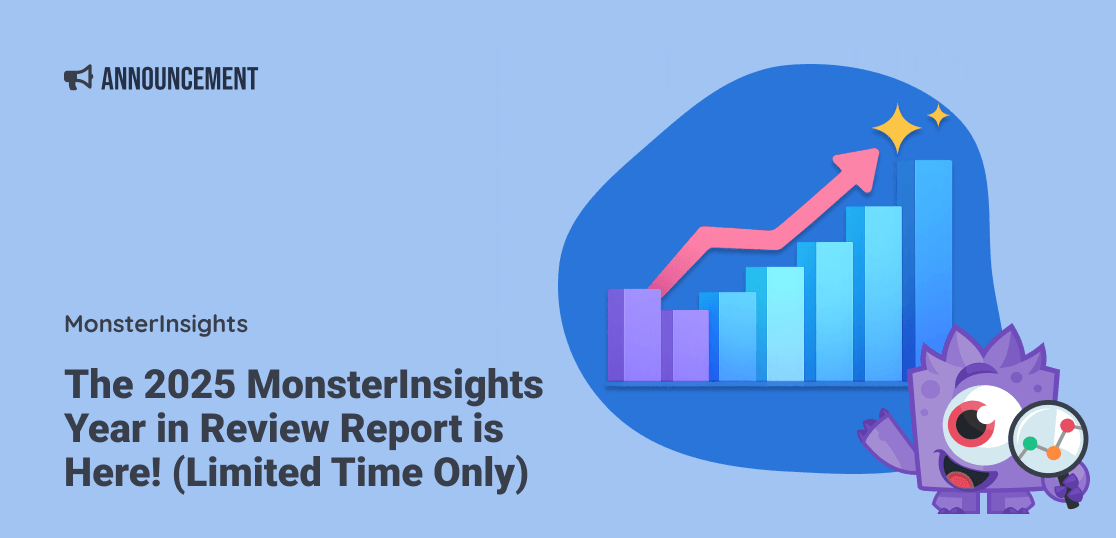 ANNOUNCEMENT

MonsterInsights

The 2025 MonsterInsights Year in Review Report is Here! (Limited Time Only)